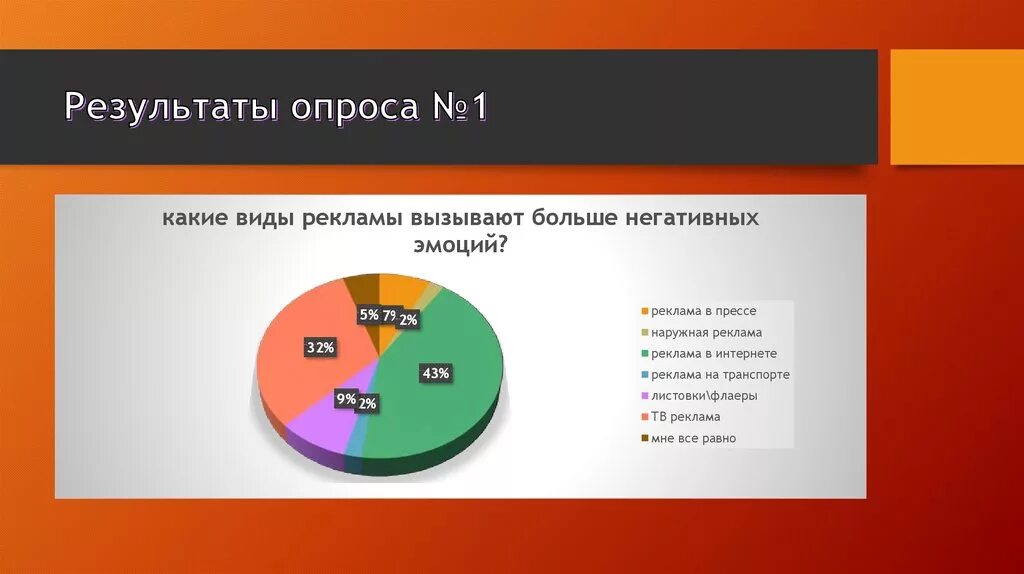 Результаты опроса №1

какие виды рекламы вызывают больше негативных эмоций?

5%
7%
2%
32%
43%
9%
2%

реклама в прессе
наружная реклама
реклама в интернете
реклама на транспорте
листовки\флаеры
ТВ реклама
мне все равно